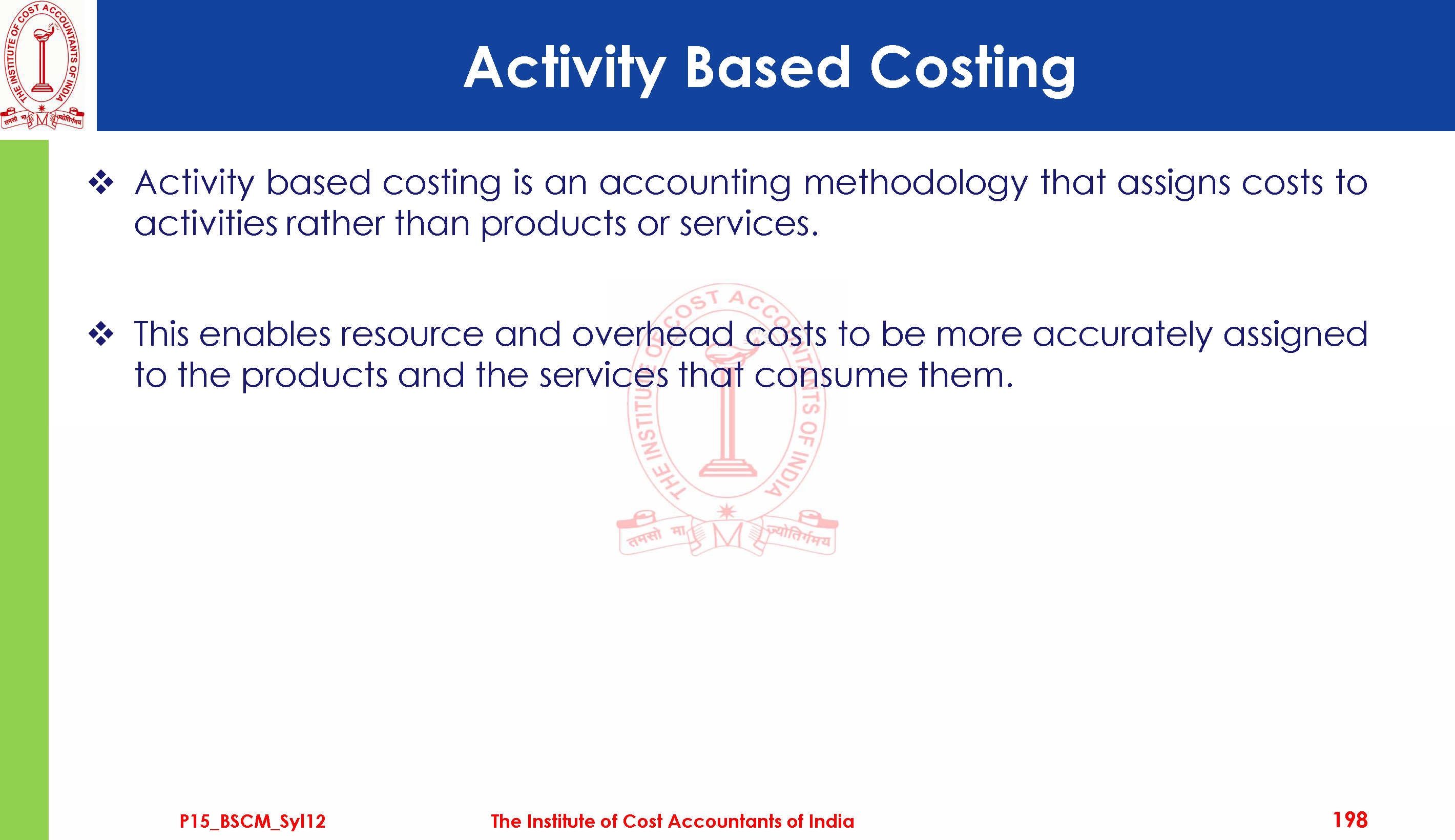 THE INSTITUTE OF COST ACCOUNTANTS OF INDIA
तमसो मा ज्योतिर्गमय

Activity Based Costing

❖ Activity based costing is an accounting methodology that assigns costs to activities rather than products or services.

❖ This enables resource and overhead costs to be more accurately assigned to the products and the services that consume them.

THE INSTITUTE OF COST ACCOUNTANTS OF INDIA
तमसो मा ज्योतिर्गमय

P15_BSCM_Syl12 The Institute of Cost Accountants of India 198